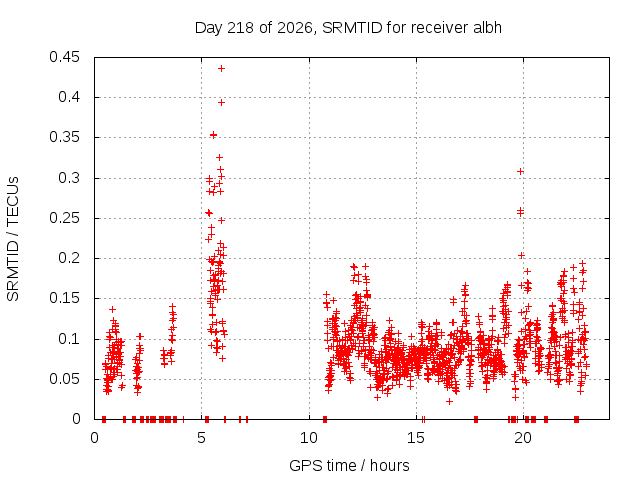 Day 218 of 2026, SRMTID for receiver albh

SRMTID / TECUs

0.45
0.4
0.35
0.3
0.25
0.2
0.15
0.1
0.05
0

0
5
10
15
20

GPS time / hours